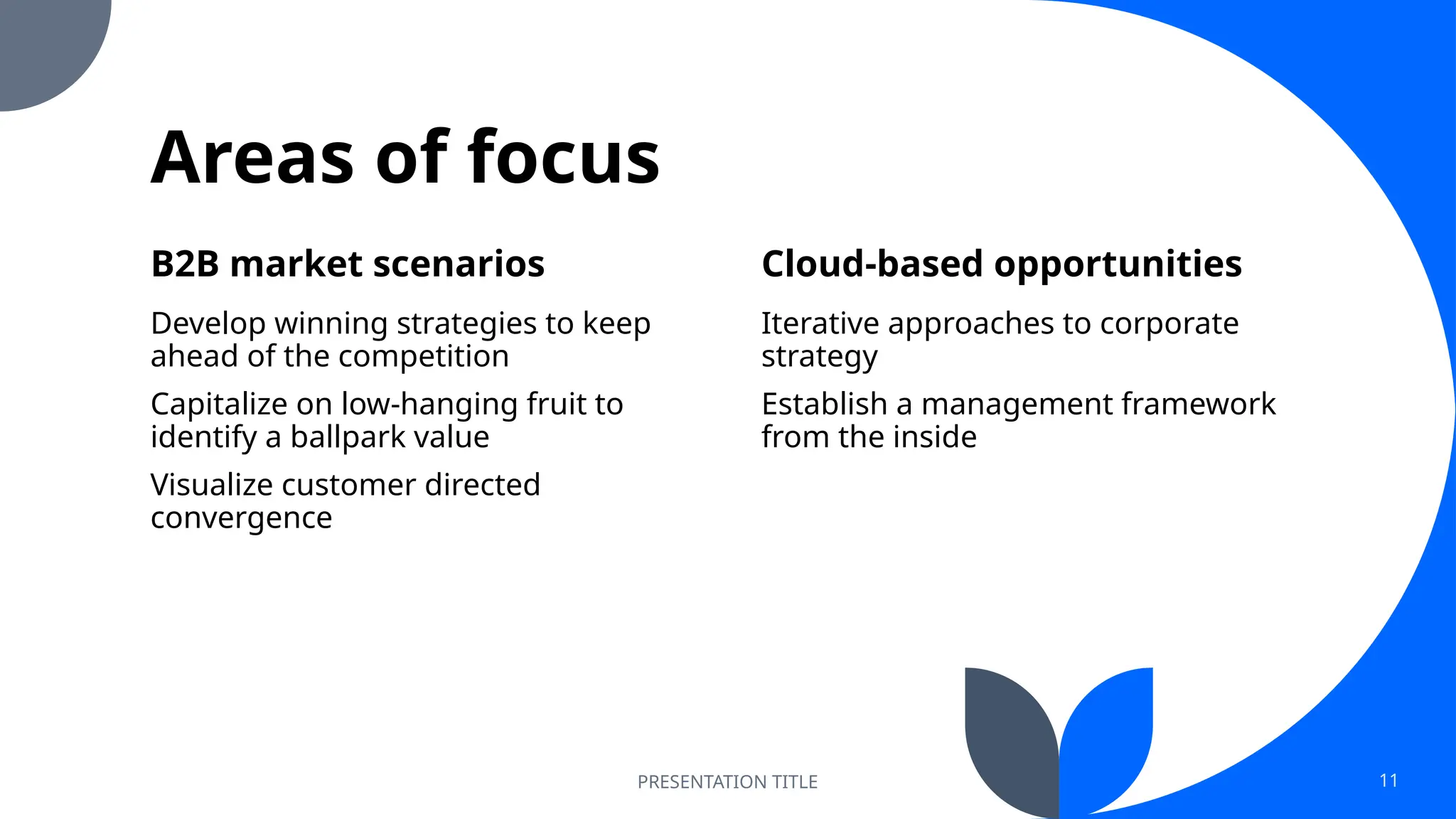 Areas of focus

B2B market scenarios

Develop winning strategies to keep ahead of the competition

Capitalize on low-hanging fruit to identify a ballpark value

Visualize customer directed convergence

Cloud-based opportunities

Iterative approaches to corporate strategy

Establish a management framework from the inside

PRESENTATION TITLE

11